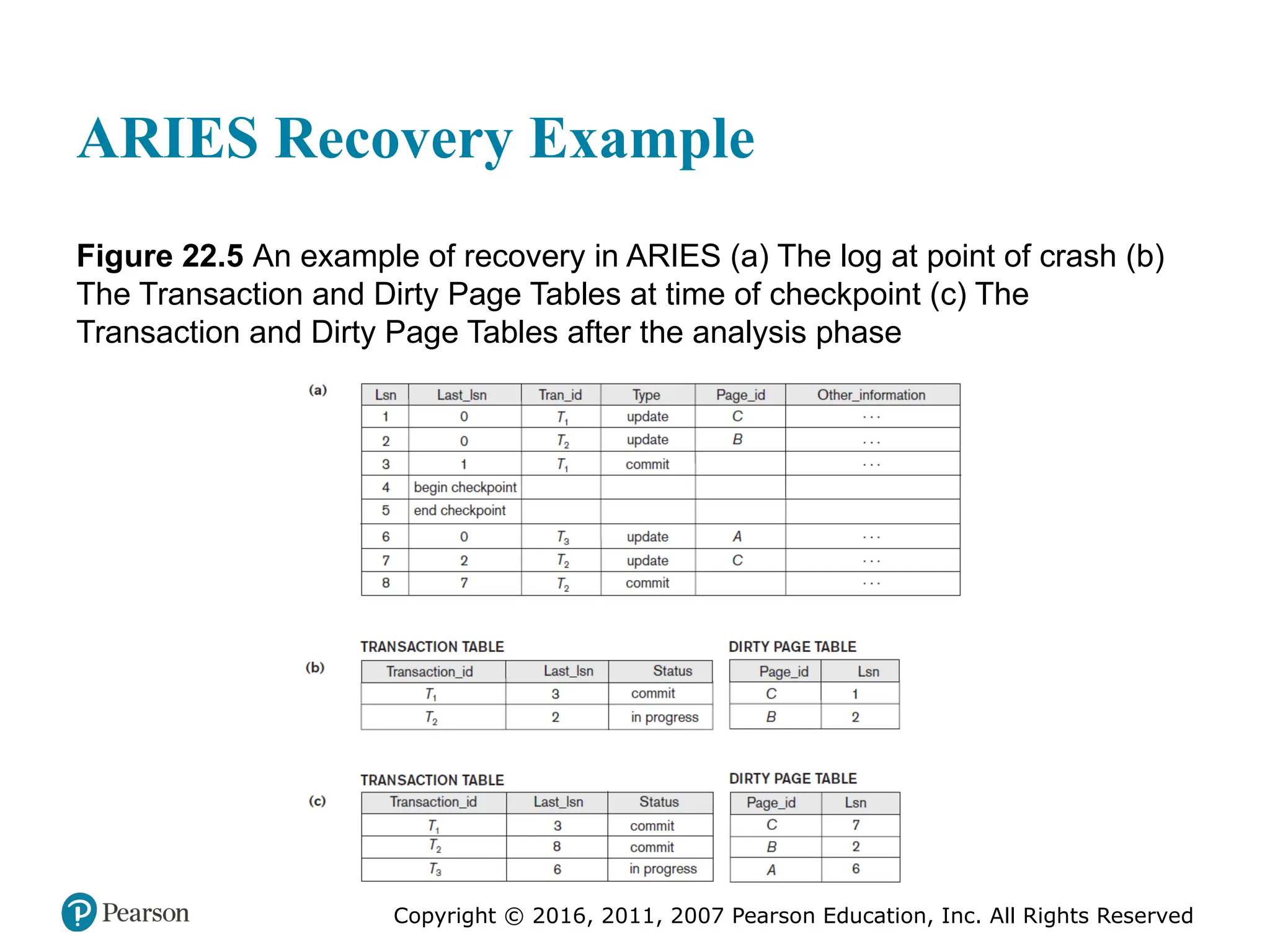 ARIES Recovery Example

**Figure 22.5** An example of recovery in ARIES (a) The log at point of crash (b) The Transaction and Dirty Page Tables at time of checkpoint (c) The Transaction and Dirty Page Tables after the analysis phase

(a)

| Lsn | Last_lsn | Tran_id | Type | Page_id | Other_information |
|---|---|---|---|---|---|
| 1 | 0 | $T_1$ | update | C | ... |
| 2 | 0 | $T_2$ | update | B | ... |
| 3 | 1 | $T_1$ | commit | | ... |
| 4 | begin checkpoint | | | | |
| 5 | end checkpoint | | | | |
| 6 | 0 | $T_3$ | update | A | ... |
| 7 | 2 | $T_2$ | update | C | ... |
| 8 | 7 | $T_2$ | commit | | ... |

(b)

TRANSACTION TABLE

| Transaction_id | Last_lsn | Status |
|---|---|---|
| $T_1$ | 3 | commit |
| $T_2$ | 2 | in progress |

DIRTY PAGE TABLE

| Page_id | Lsn |
|---|---|
| C | 1 |
| B | 2 |

(c)

TRANSACTION TABLE

| Transaction_id | Last_lsn | Status |
|---|---|---|
| $T_1$ | 3 | commit |
| $T_2$ | 8 | commit |
| $T_3$ | 6 | in progress |

DIRTY PAGE TABLE

| Page_id | Lsn |
|---|---|
| C | 7 |
| B | 2 |
| A | 6 |

Pearson

Copyright © 2016, 2011, 2007 Pearson Education, Inc. All Rights Reserved